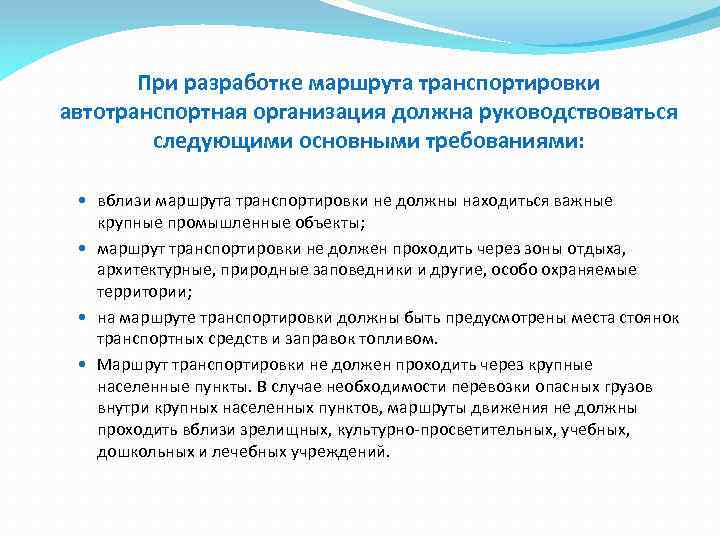 При разработке маршрута транспортировки автотранспортная организация должна руководствоваться следующими основными требованиями:

• вблизи маршрута транспортировки не должны находиться важные крупные промышленные объекты;
• маршрут транспортировки не должен проходить через зоны отдыха, архитектурные, природные заповедники и другие, особо охраняемые территории;
• на маршруте транспортировки должны быть предусмотрены места стоянок транспортных средств и заправок топливом.
• Маршрут транспортировки не должен проходить через крупные населенные пункты. В случае необходимости перевозки опасных грузов внутри крупных населенных пунктов, маршруты движения не должны проходить вблизи зрелищных, культурно-просветительных, учебных, дошкольных и лечебных учреждений.